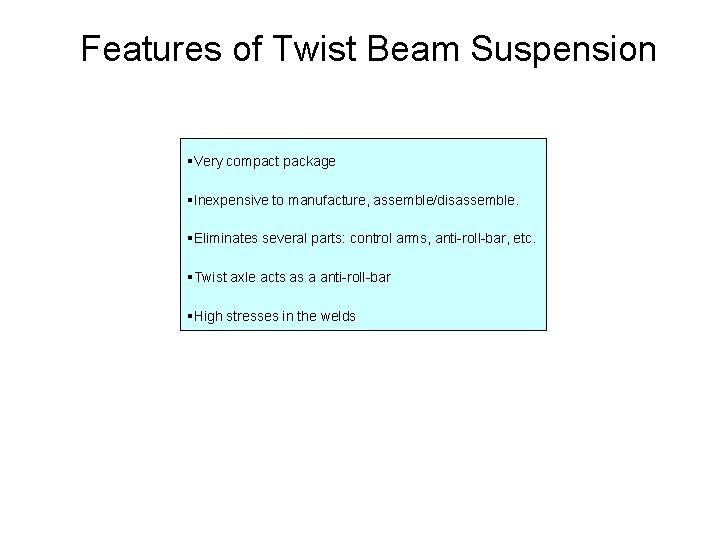 Features of Twist Beam Suspension

▪Very compact package

▪Inexpensive to manufacture, assemble/disassemble.

▪Eliminates several parts: control arms, anti-roll-bar, etc.

▪Twist axle acts as a anti-roll-bar

▪High stresses in the welds